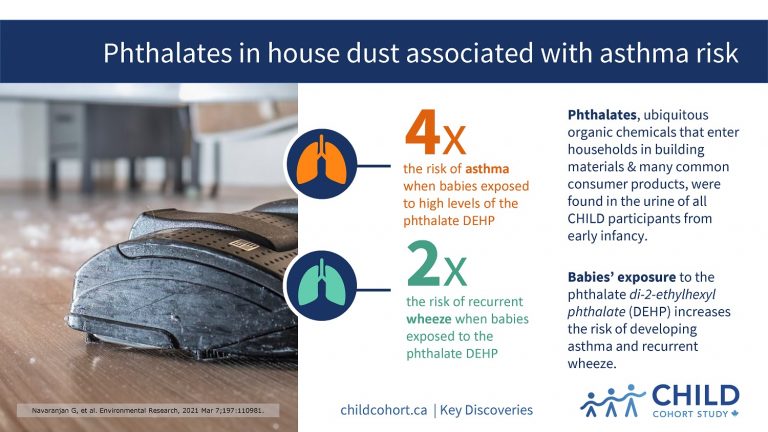 Phthalates in house dust associated with asthma risk

4x
the risk of asthma when babies exposed to high levels of the phthalate DEHP

2x
the risk of recurrent wheeze when babies exposed to the phthalate DEHP

Phthalates, ubiquitous organic chemicals that enter households in building materials & many common consumer products, were found in the urine of all CHILD participants from early infancy.

Babies' exposure to the phthalate di-2-ethylhexyl phthalate (DEHP) increases the risk of developing asthma and recurrent wheeze.

Navaranjan G, et al. Environmental Research, 2021 Mar 7;197:110981.

childcohort.ca | Key Discoveries

CHILD
COHORT STUDY